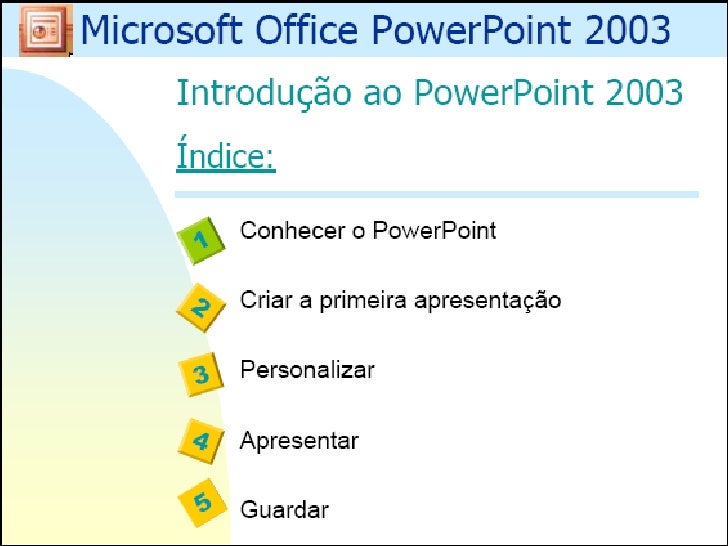 Microsoft Office PowerPoint 2003

Introdução ao PowerPoint 2003

Índice:

1 Conhecer o PowerPoint

2 Criar a primeira apresentação

3 Personalizar

4 Apresentar

5 Guardar